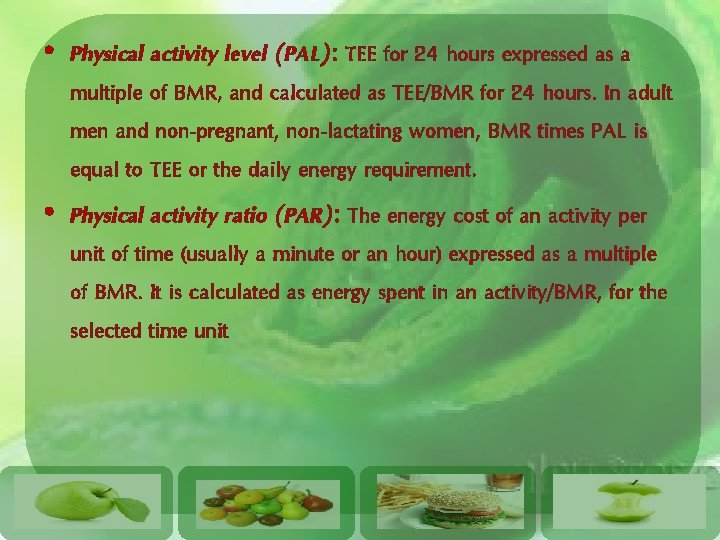 • Physical activity level (PAL): TEE for 24 hours expressed as a multiple of BMR, and calculated as TEE/BMR for 24 hours. In adult men and non-pregnant, non-lactating women, BMR times PAL is equal to TEE or the daily energy requirement.

• Physical activity ratio (PAR): The energy cost of an activity per unit of time (usually a minute or an hour) expressed as a multiple of BMR. It is calculated as energy spent in an activity/BMR, for the selected time unit